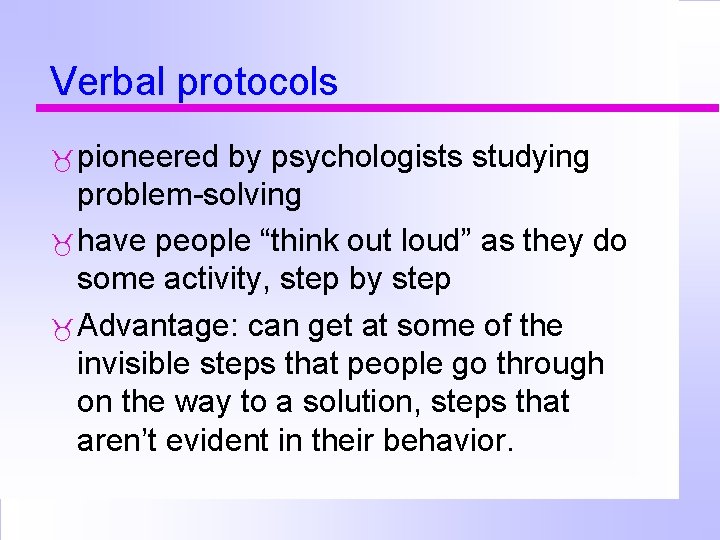 Verbal protocols

pioneered by psychologists studying problem-solving

have people “think out loud” as they do some activity, step by step

Advantage: can get at some of the invisible steps that people go through on the way to a solution, steps that aren’t evident in their behavior.